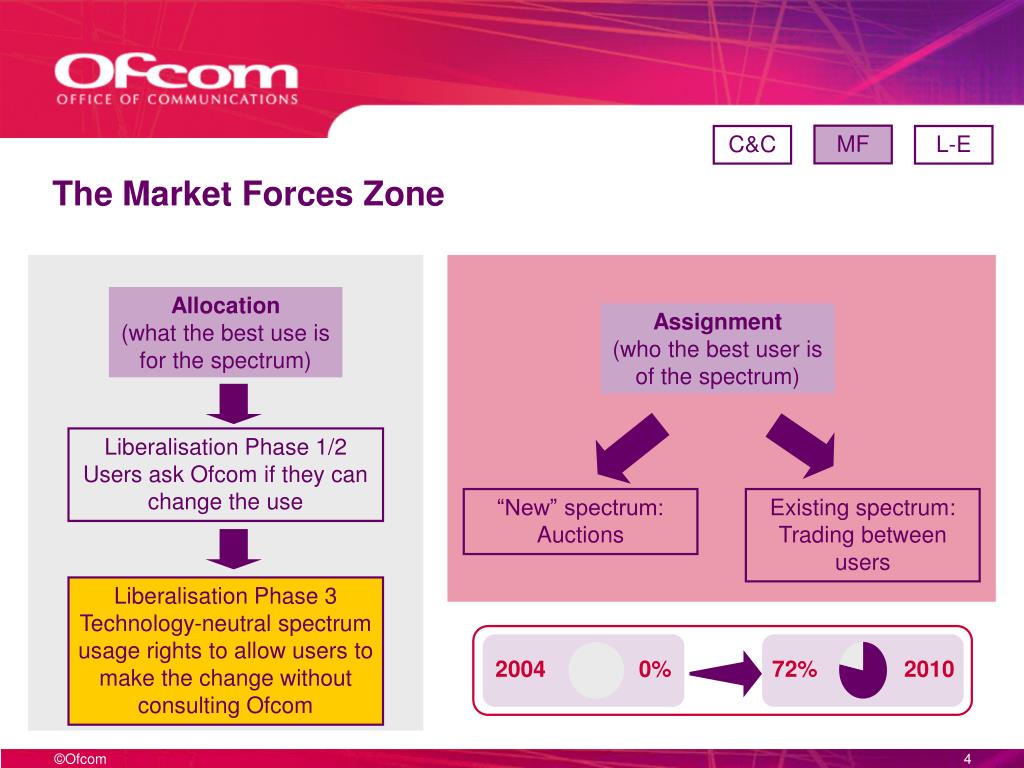 Ofcom
OFFICE OF COMMUNICATIONS

C&C

MF

L-E

The Market Forces Zone

Allocation
(what the best use is for the spectrum)

Liberalisation Phase 1/2
Users ask Ofcom if they can change the use

Liberalisation Phase 3
Technology-neutral spectrum usage rights to allow users to make the change without consulting Ofcom

Assignment
(who the best user is of the spectrum)

“New” spectrum: Auctions

Existing spectrum: Trading between users

2004

0%

72%

2010

©Ofcom

4